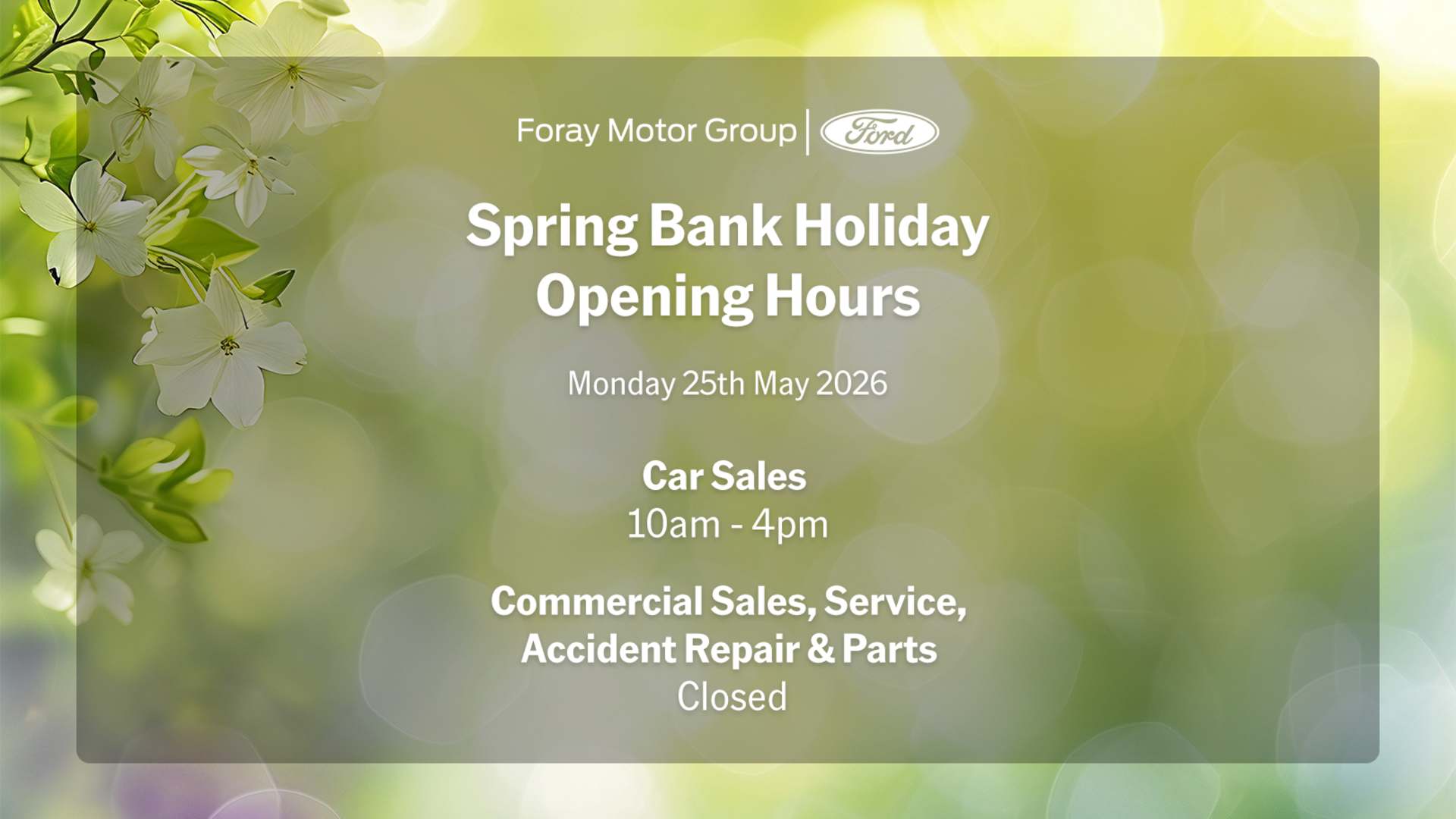 Foray Motor Group | Ford

Spring Bank Holiday Opening Hours

Monday 25th May 2026

Car Sales
10am - 4pm

Commercial Sales, Service, Accident Repair & Parts
Closed